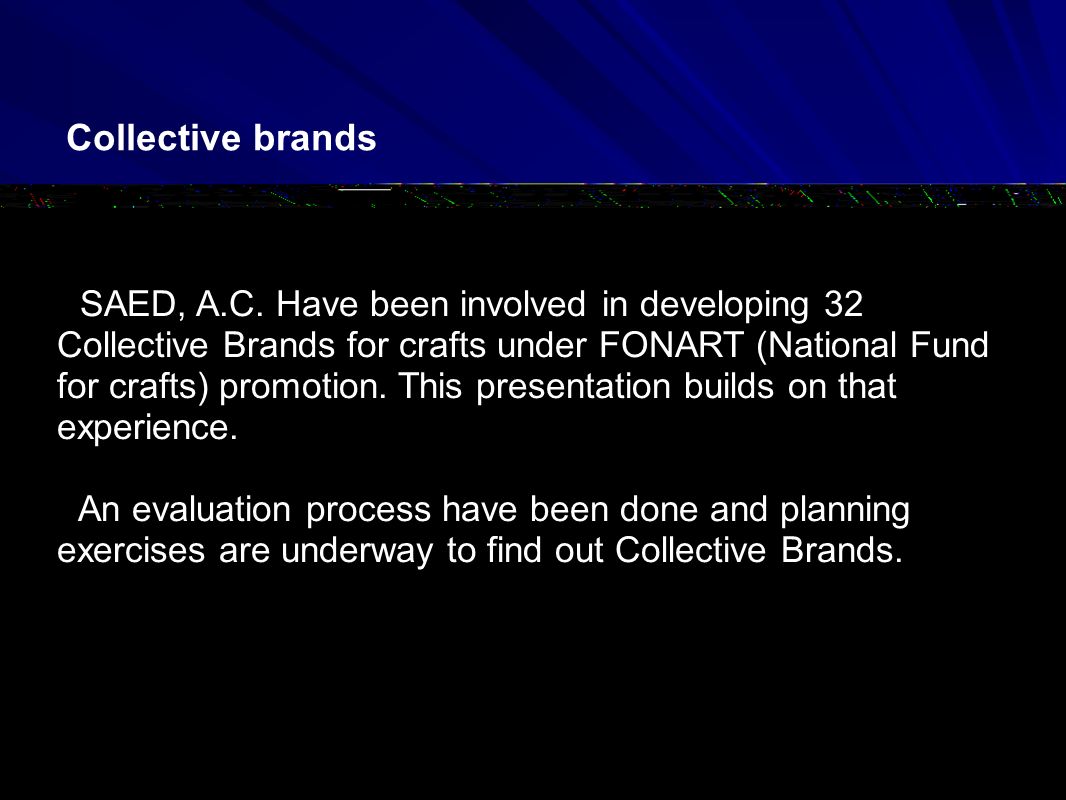 Collective brands

SAED, A.C. Have been involved in developing 32 Collective Brands for crafts under FONART (National Fund for crafts) promotion. This presentation builds on that experience.

An evaluation process have been done and planning exercises are underway to find out Collective Brands.